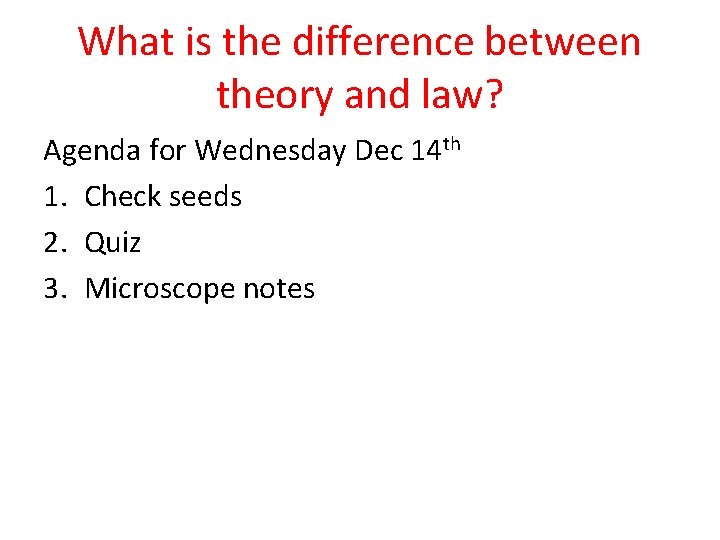 What is the difference between theory and law?

Agenda for Wednesday Dec 14th

1. Check seeds
2. Quiz
3. Microscope notes